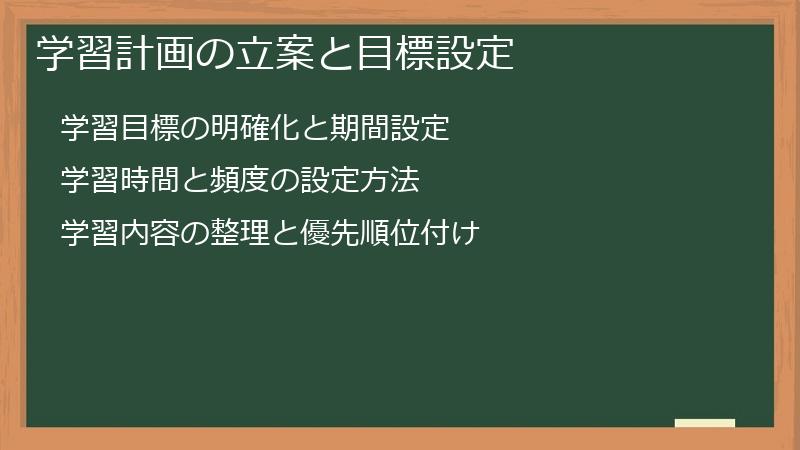 学習計画の立案と目標設定

学習目標の明確化と期間設定

学習時間と頻度の設定方法

学習内容の整理と優先順位付け